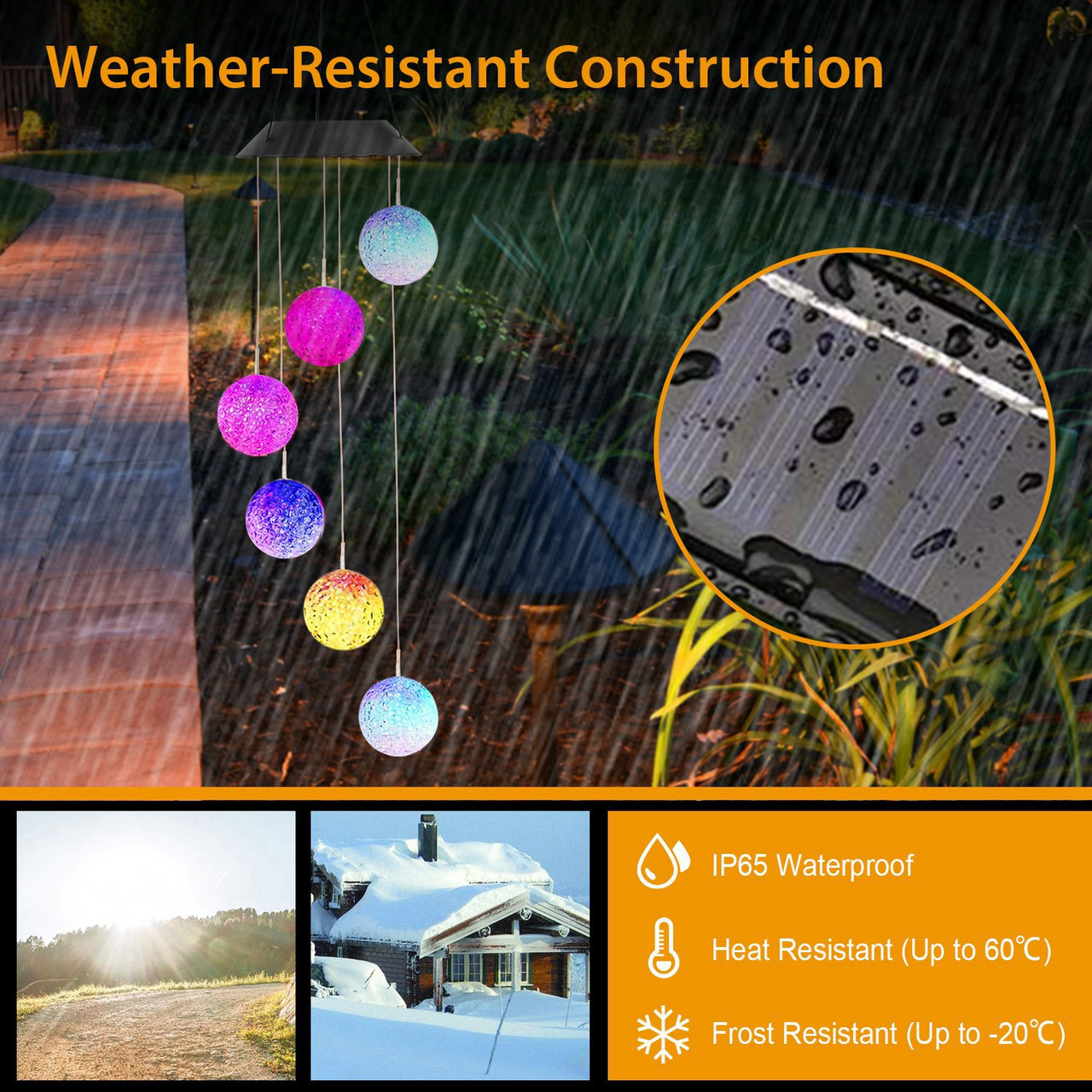 Weather-Resistant Construction

IP65 Waterproof

Heat Resistant (Up to 60℃)

Frost Resistant (Up to -20℃)